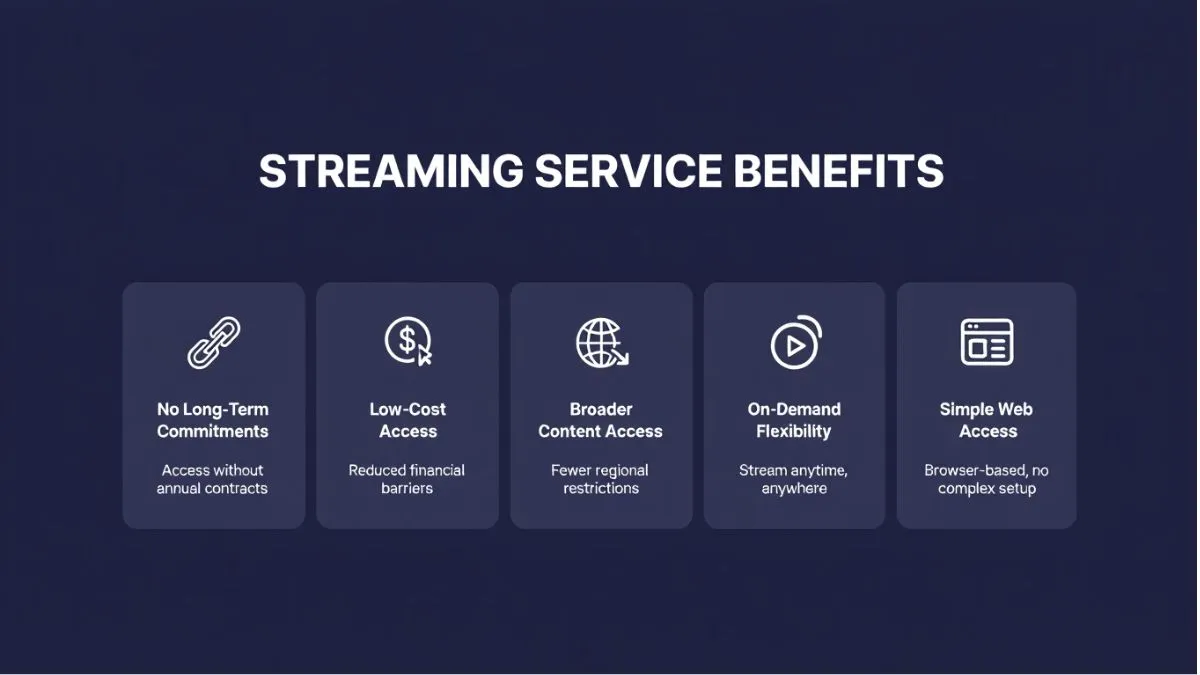 STREAMING SERVICE BENEFITS

No Long-Term Commitments

Access without annual contracts

Low-Cost Access

Reduced financial barriers

Broader Content Access

Fewer regional restrictions

On-Demand Flexibility

Stream anytime, anywhere

Simple Web Access

Browser-based, no complex setup